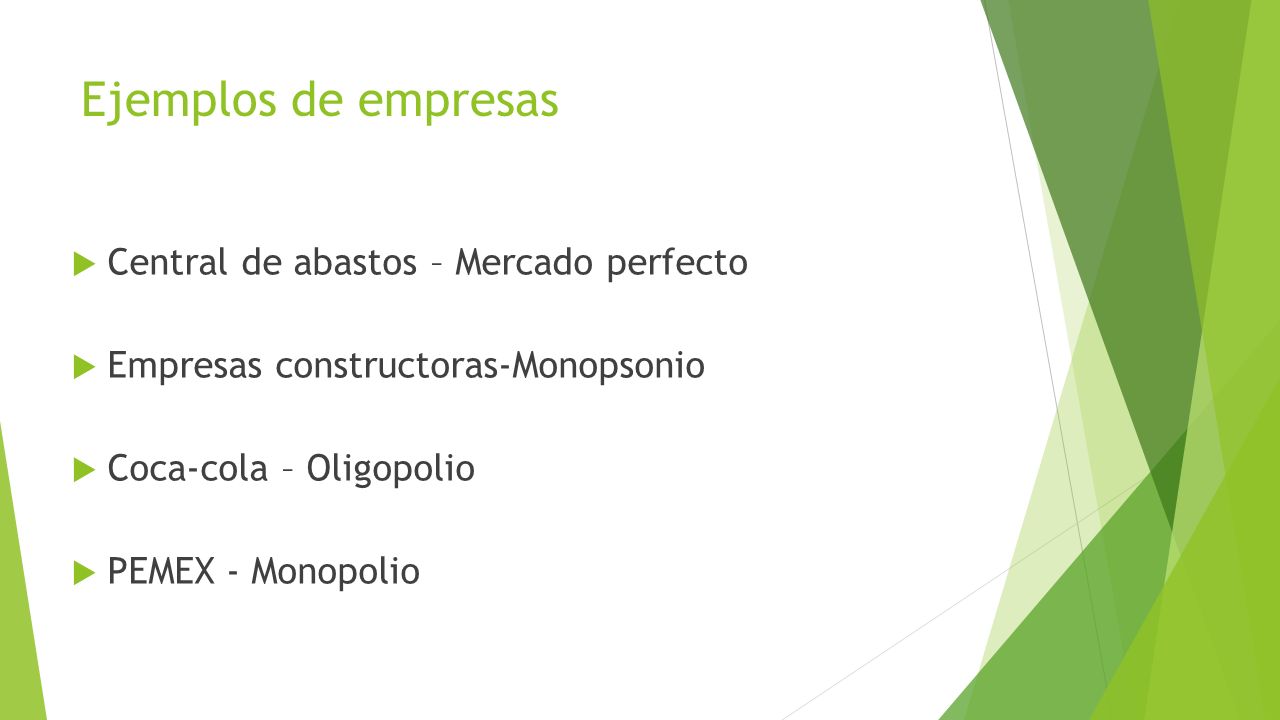 Ejemplos de empresas

Central de abastos – Mercado perfecto

Empresas constructoras-Monopsonio

Coca-cola – Oligopolio

PEMEX - Monopolio